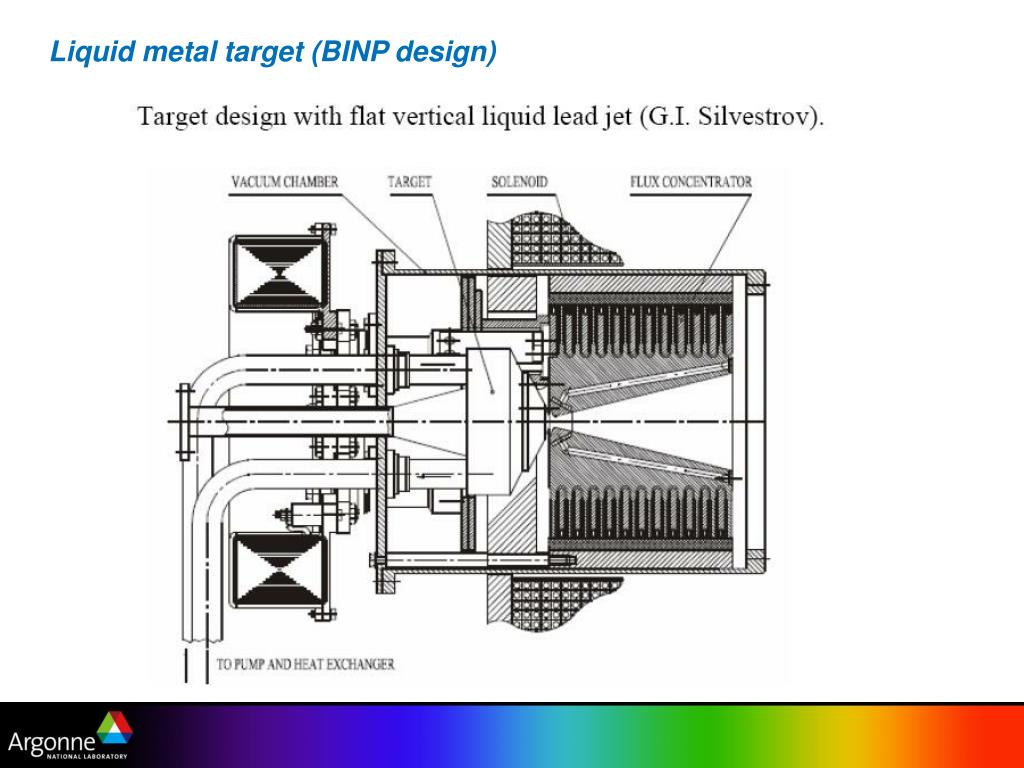 Liquid metal target (BINP design)

Target design with flat vertical liquid lead jet (G.I. Silvestrov).

VACUUM CHAMBER

TARGET

SOLENOID

FLUX CONCENTRATOR

TO PUMP AND HEAT EXCHANGER

Argonne
NATIONAL LABORATORY